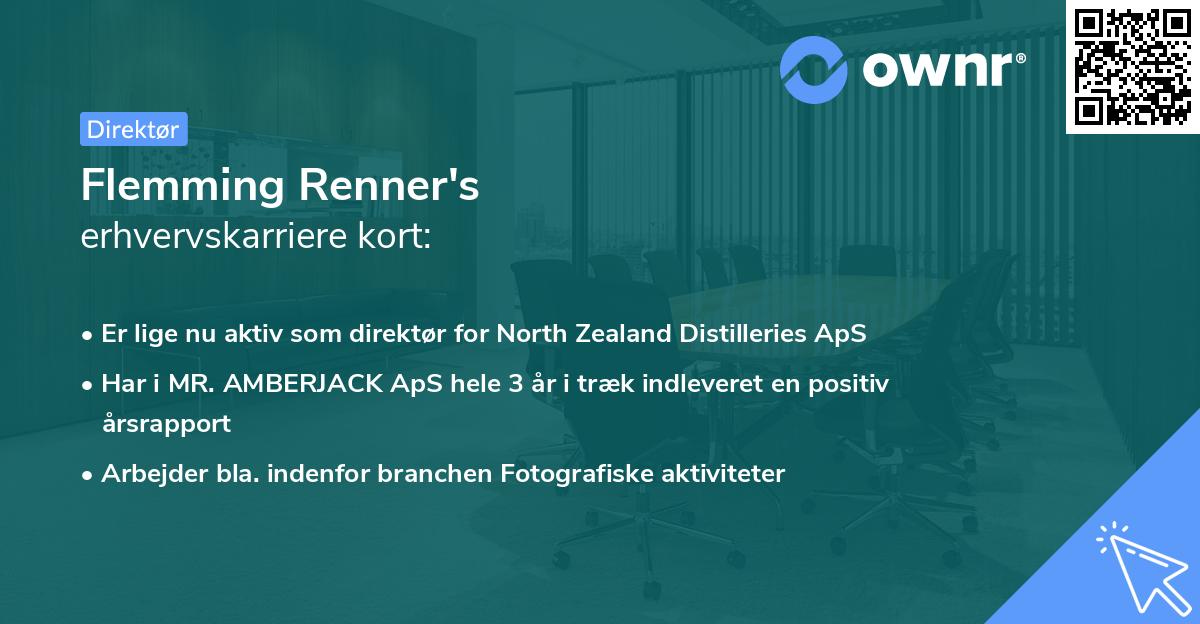 ownr®

Direktør

Flemming Renner's
erhvervskarriere kort:

• Er lige nu aktiv som direktør for North Zealand Distilleries ApS
• Har i MR. AMBERJACK ApS hele 3 år i træk indleveret en positiv årsrapport
• Arbejder bla. indenfor branchen Fotografiske aktiviteter